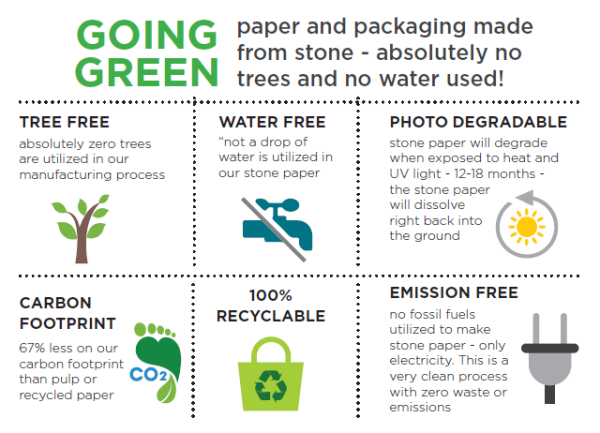 GOING GREEN

paper and packaging made from stone - absolutely no trees and no water used!

TREE FREE

absolutely zero trees are utilized in our manufacturing process

WATER FREE

"not a drop of water is utilized in our stone paper

PHOTO DEGRADABLE

stone paper will degrade when exposed to heat and UV light - 12-18 months - the stone paper will dissolve right back into the ground

CARBON FOOTPRINT

67% less on our carbon footprint than pulp or recycled paper

$CO_2$

100% RECYCLABLE

EMISSION FREE

no fossil fuels utilized to make stone paper - only electricity. This is a very clean process with zero waste or emissions